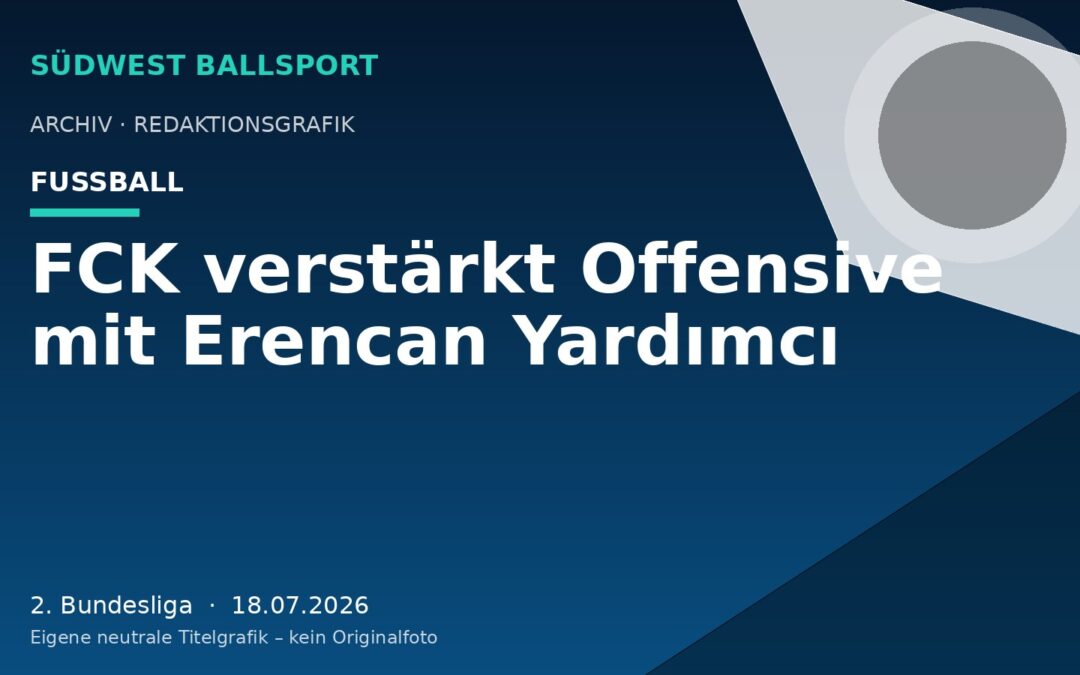 SÜDWEST BALLSPORT

ARCHIV · REDAKTIONSGRAFIK

FUSSBALL

FCK verstärkt Offensive mit Erencan Yardımcı

2. Bundesliga · 18.07.2026

Eigene neutrale Titelgrafik – kein Originalfoto